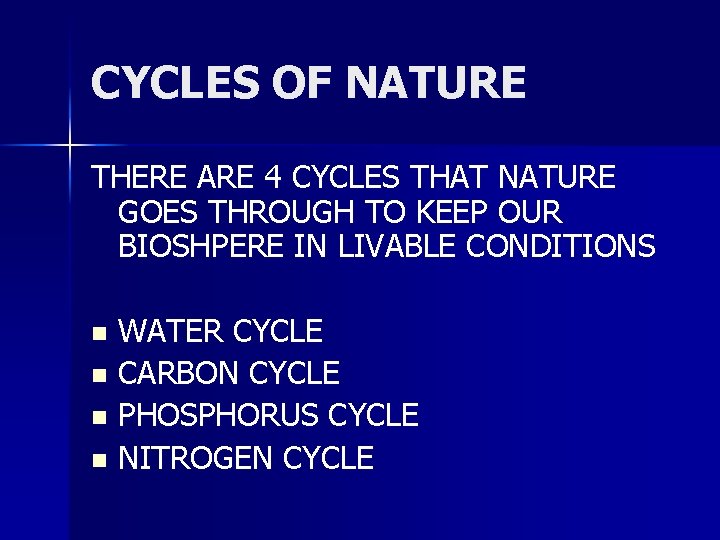 CYCLES OF NATURE

THERE ARE 4 CYCLES THAT NATURE GOES THROUGH TO KEEP OUR BIOSHPERE IN LIVABLE CONDITIONS

- WATER CYCLE
- CARBON CYCLE
- PHOSPHORUS CYCLE
- NITROGEN CYCLE